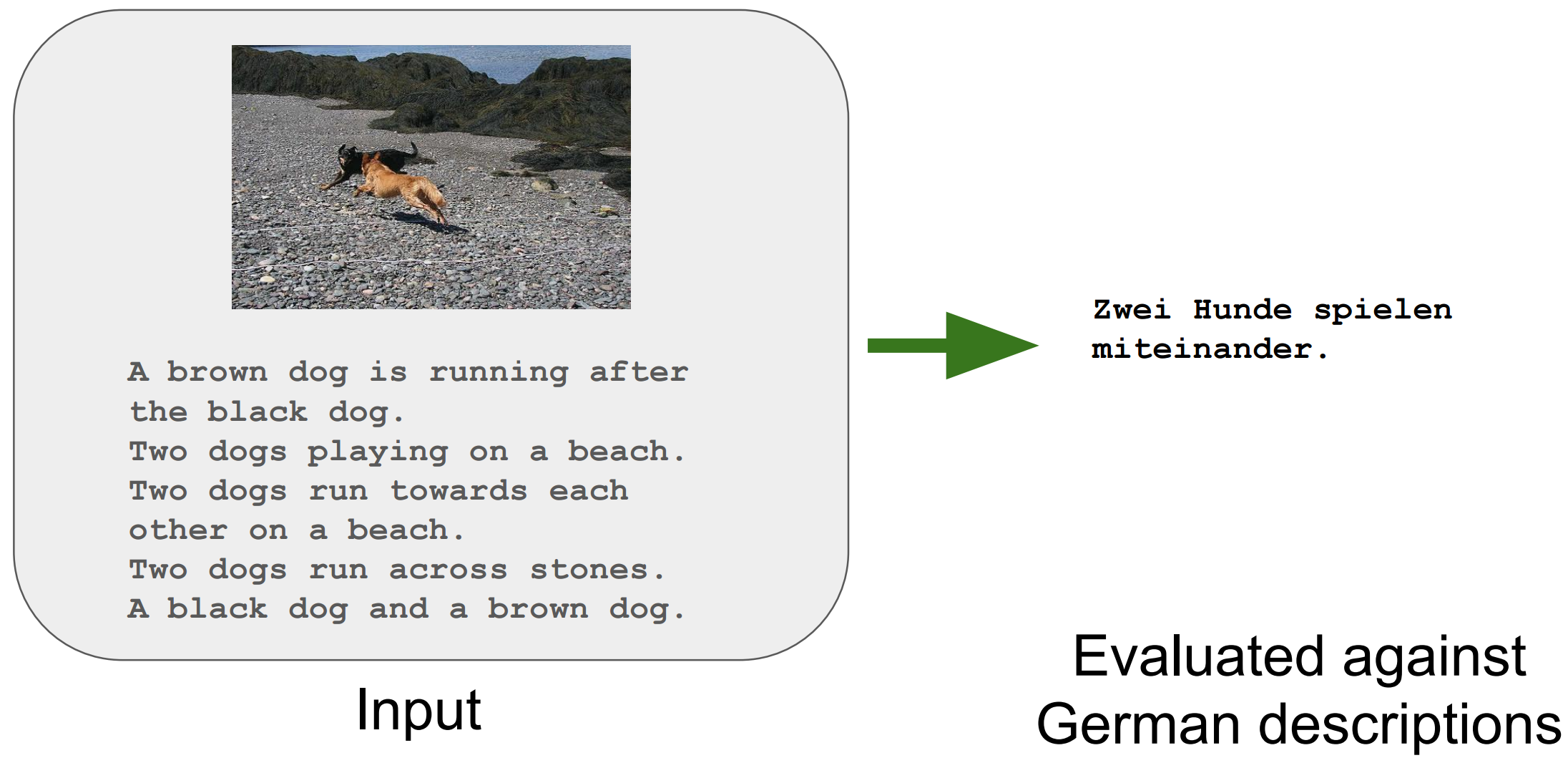 A brown dog is running after the black dog.
Two dogs playing on a beach.
Two dogs run towards each other on a beach.
Two dogs run across stones.
A black dog and a brown dog.

Input

Zwei Hunde spielen miteinander.

Evaluated against German descriptions